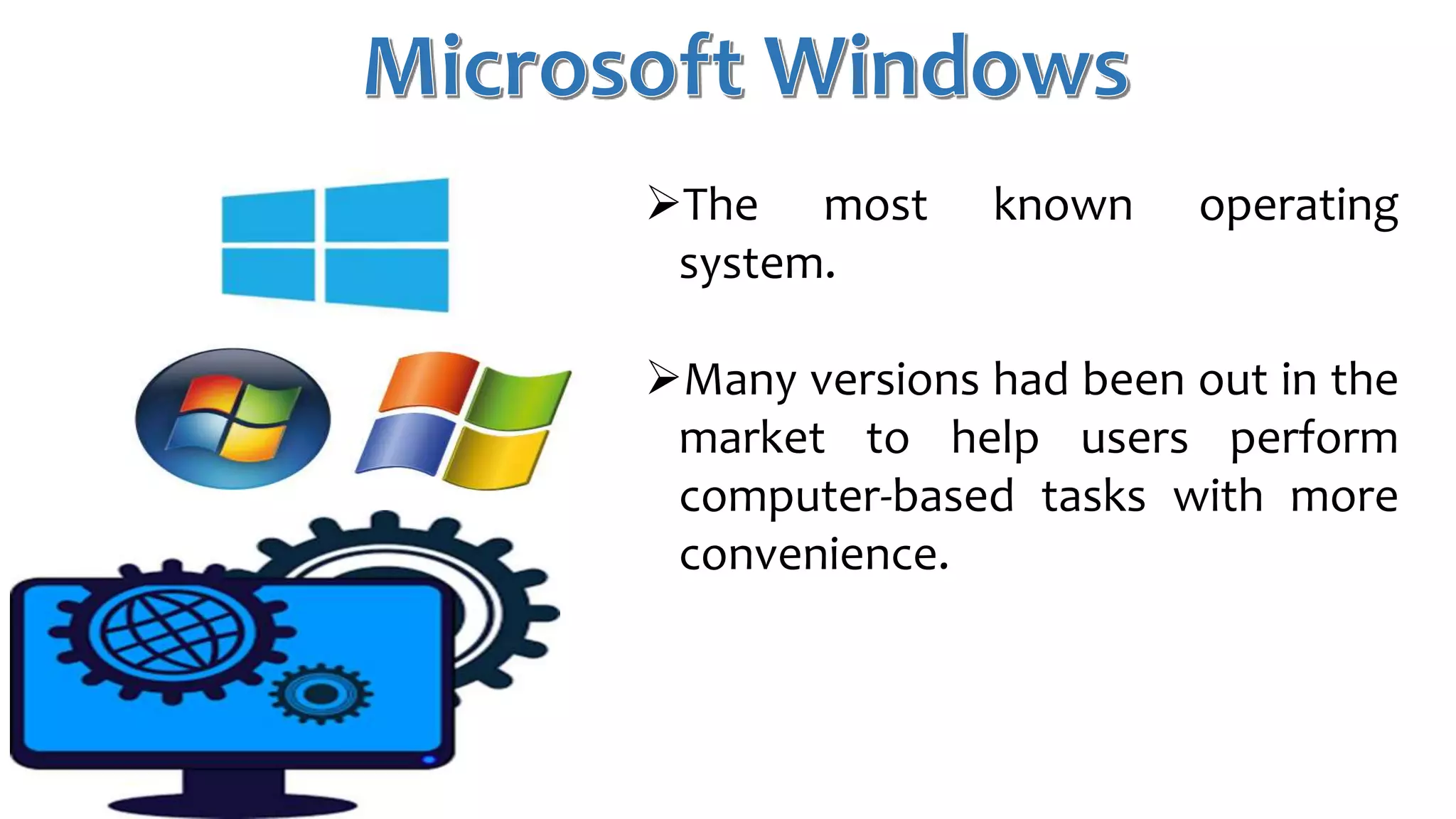 Microsoft Windows

➢The most known operating system.

➢Many versions had been out in the market to help users perform computer-based tasks with more convenience.